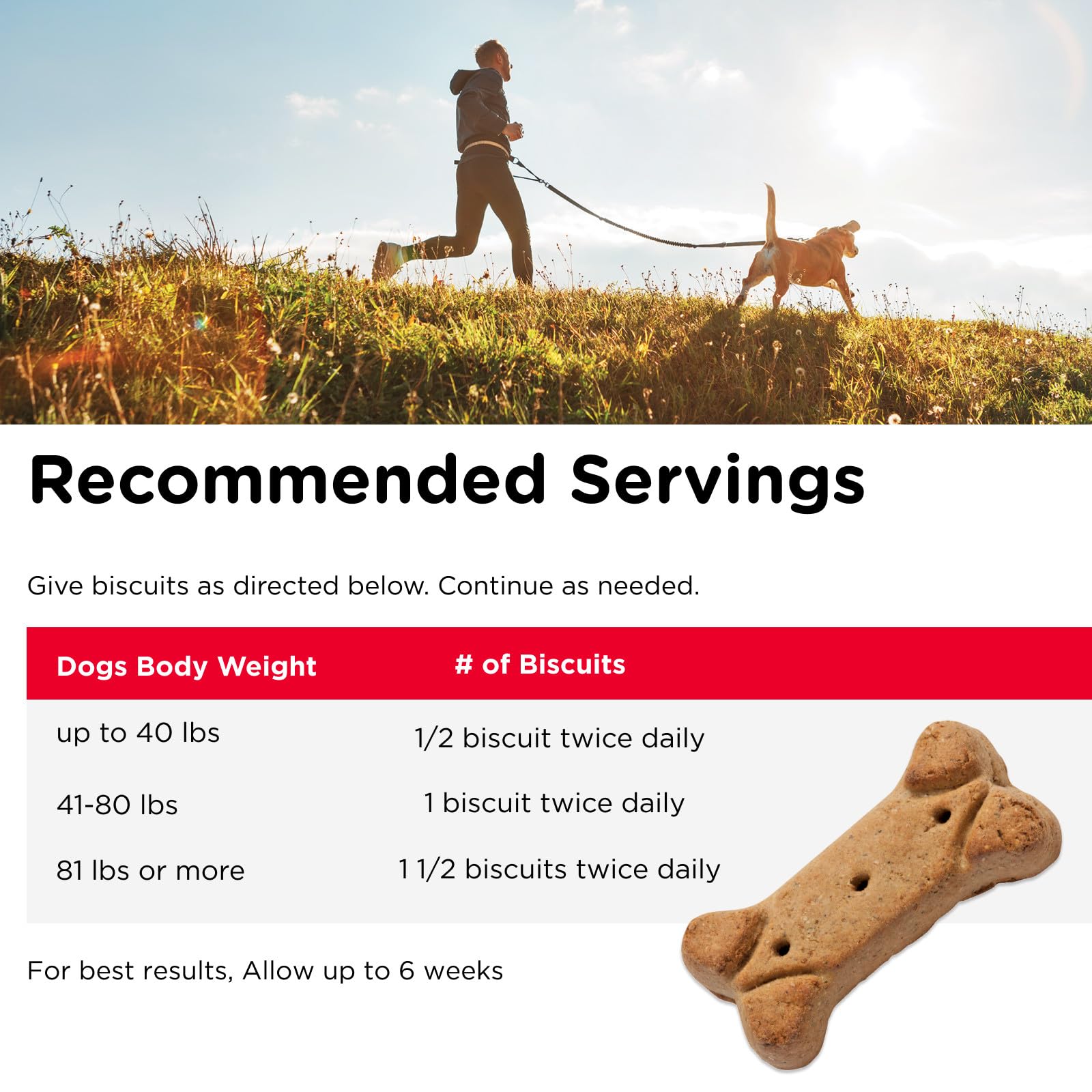 Recommended Servings

Give biscuits as directed below. Continue as needed.

| Dogs Body Weight | # of Biscuits |
|---|---|
| up to 40 lbs | 1/2 biscuit twice daily |
| 41-80 lbs | 1 biscuit twice daily |
| 81 lbs or more | 1 1/2 biscuits twice daily |

For best results, Allow up to 6 weeks